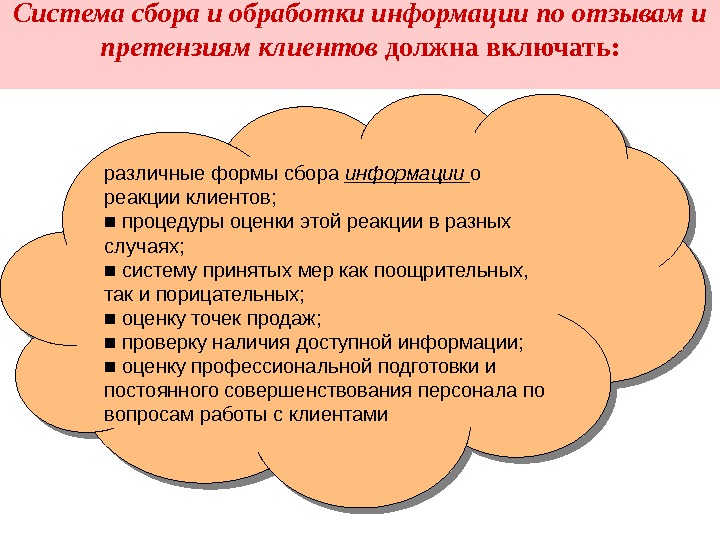 Система сбора и обработки информации по отзывам и претензиям клиентов должна включать:

различные формы сбора информации о реакции клиентов;
■ процедуры оценки этой реакции в разных случаях;
■ систему принятых мер как поощрительных, так и порицательных;
■ оценку точек продаж;
■ проверку наличия доступной информации;
■ оценку профессиональной подготовки и постоянного совершенствования персонала по вопросам работы с клиентами